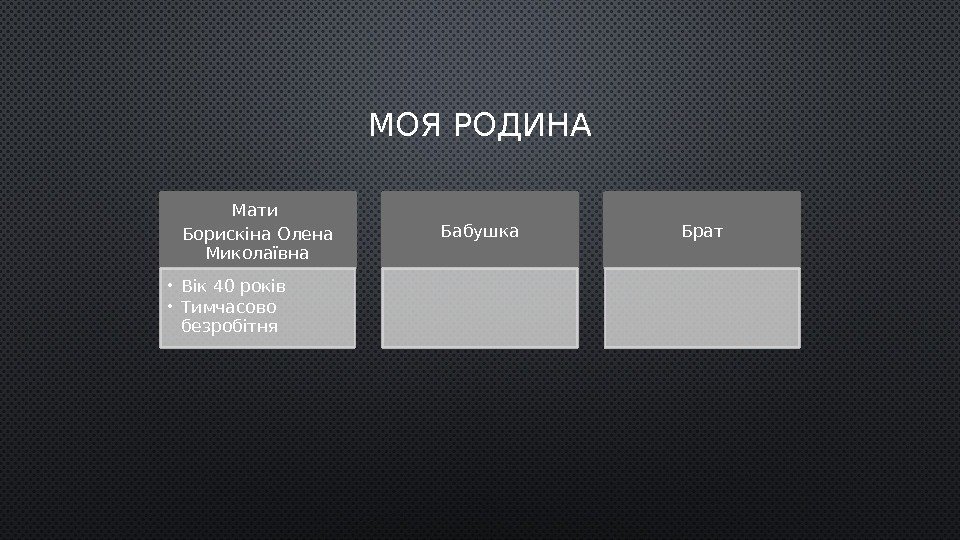 МОЯ РОДИНА

Мати
Борискіна Олена Миколаївна

• Вік 40 років
• Тимчасово безробітня

Бабушка

Брат